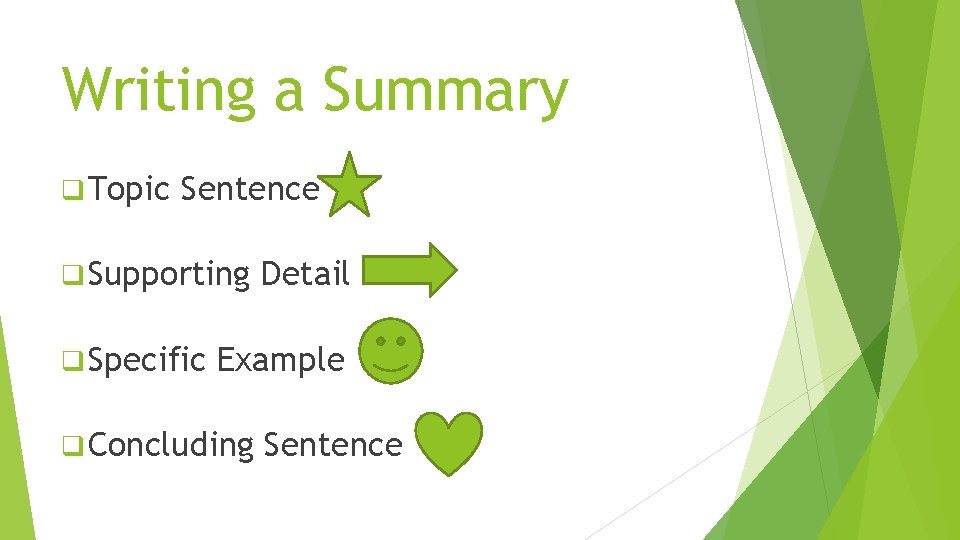 Writing a Summary

❑ Topic Sentence

❑ Supporting Detail

❑ Specific Example

❑ Concluding Sentence